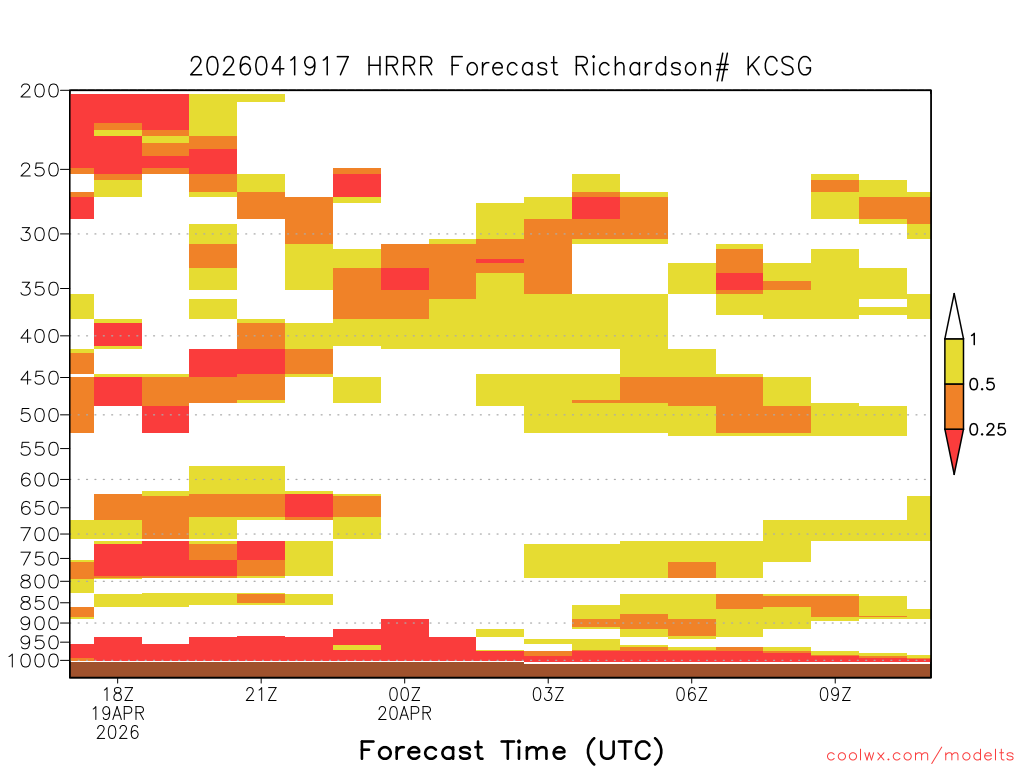 2026041917 HRRR Forecast Richardson# KCSG

200
250
300
350
400
450
500
550
600
650
700
750
800
850
900
950
1000

1
0.5
0.25

18Z
19APR
2026
21Z
00Z
20APR
03Z
06Z
09Z

Forecast Time (UTC)

coolwx.com/modelts